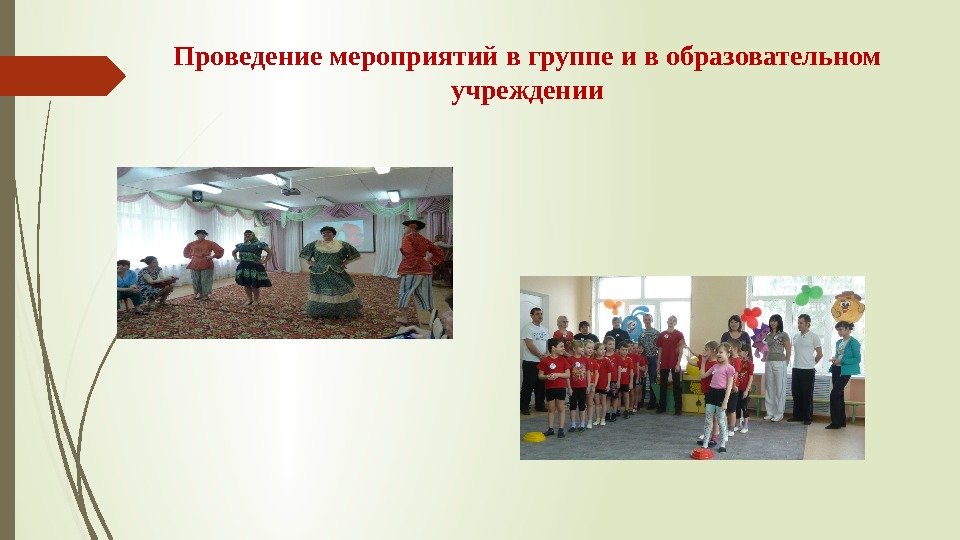 Проведение мероприятий в группе и в образовательном учреждении